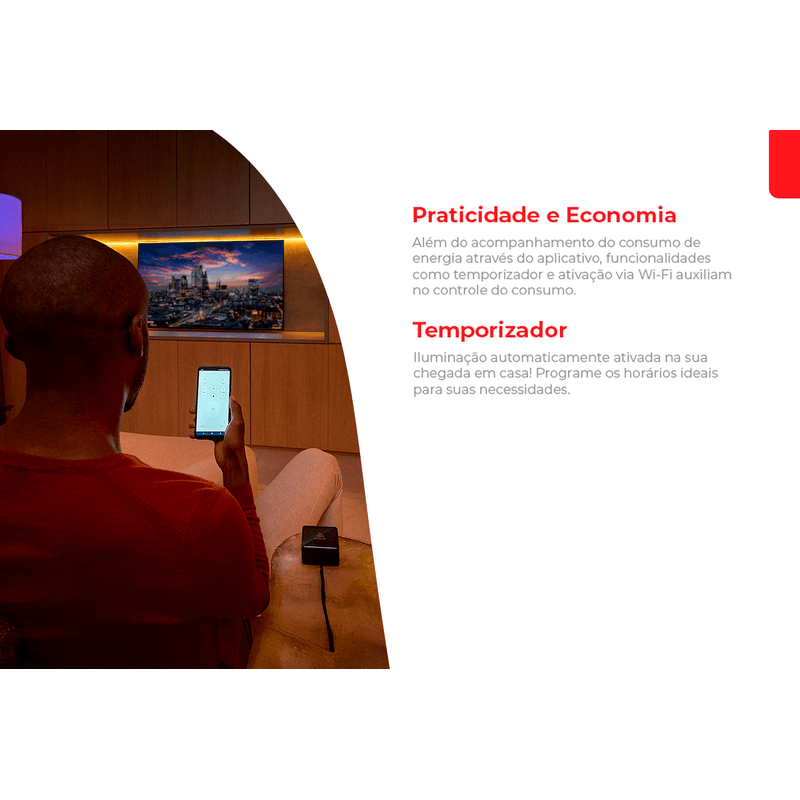 Praticidade e Economia

Além do acompanhamento do consumo de energia através do aplicativo, funcionalidades como temporizador e ativação via Wi-Fi auxiliam no controle do consumo.

Temporizador

Iluminação automaticamente ativada na sua chegada em casa! Programe os horários ideais para suas necessidades.